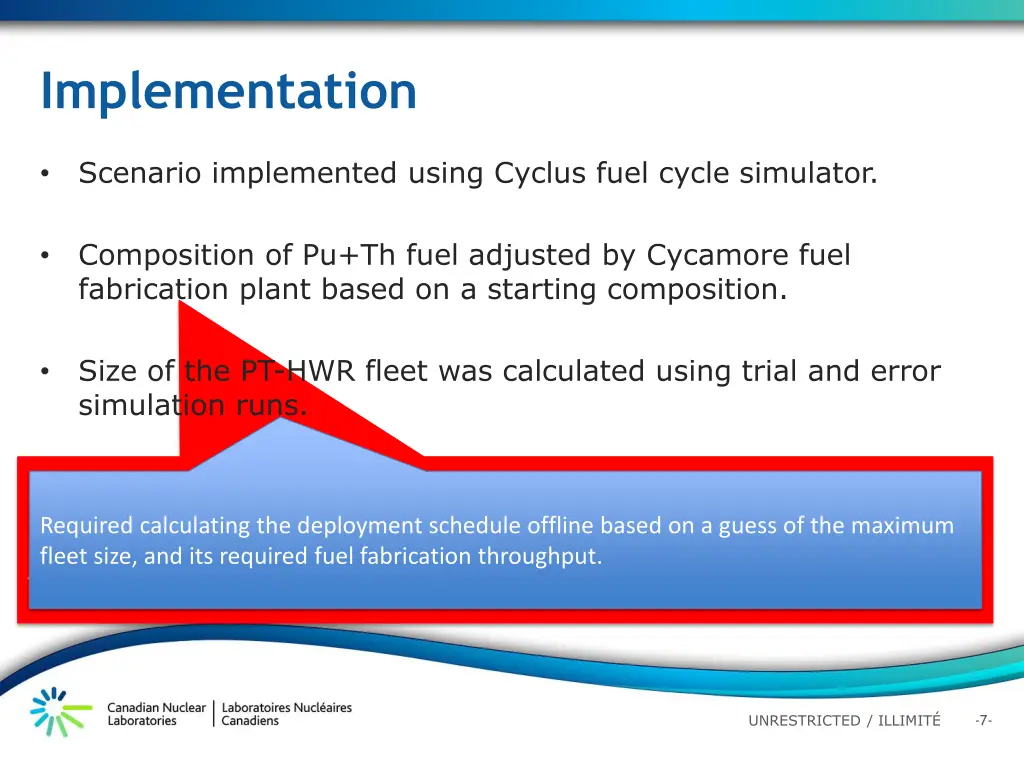 Implementation

• Scenario implemented using Cyclus fuel cycle simulator.

• Composition of Pu+Th fuel adjusted by Cycamore fuel fabrication plant based on a starting composition.

• Size of the PT-HWR fleet was calculated using trial and error simulation runs.

Required calculating the deployment schedule offline based on a guess of the maximum fleet size, and its required fuel fabrication throughput.

Canadian Nuclear Laboratories | Laboratoires Nucléaires Canadiens

UNRESTRICTED / ILLIMITÉ

-7-